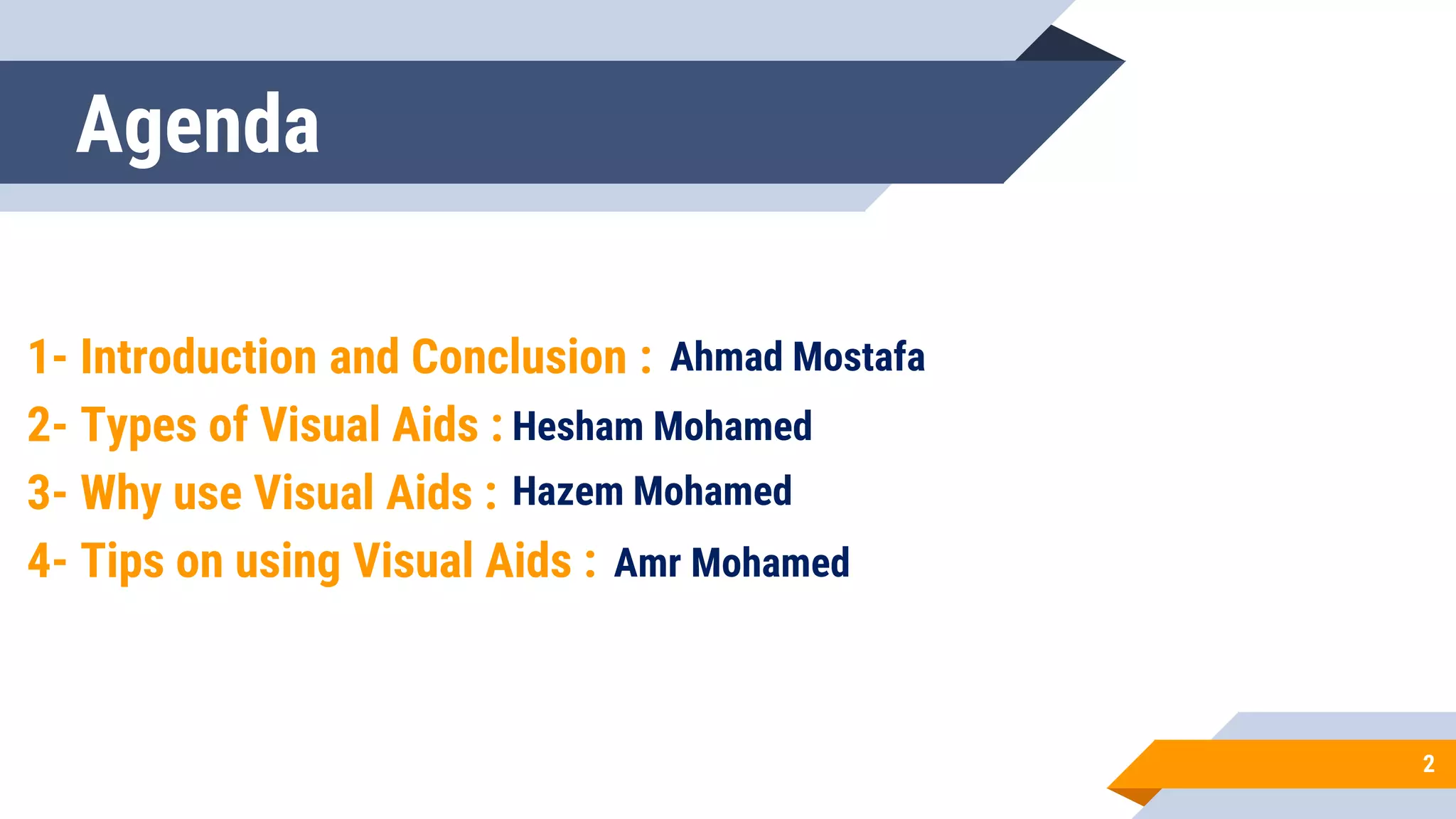 Agenda

1- Introduction and Conclusion : Ahmad Mostafa
2- Types of Visual Aids : Hesham Mohamed
3- Why use Visual Aids : Hazem Mohamed
4- Tips on using Visual Aids : Amr Mohamed

2